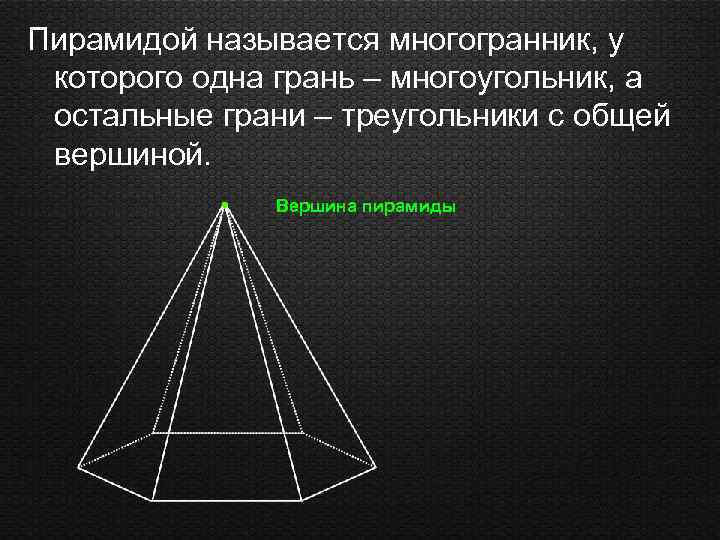 Пирамидой называется многогранник, у которого одна грань – многоугольник, а остальные грани – треугольники с общей вершиной.

Вершина пирамиды